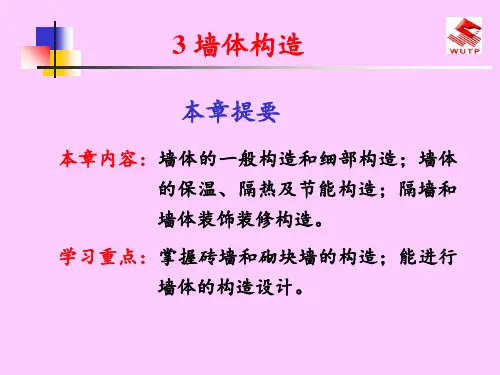 3 墙体构造

WUTP

本章提要

本章内容：墙体的一般构造和细部构造；墙体的保温、隔热及节能构造；隔墙和墙体装饰装修构造。

学习重点：掌握砖墙和砌块墙的构造；能进行墙体的构造设计。